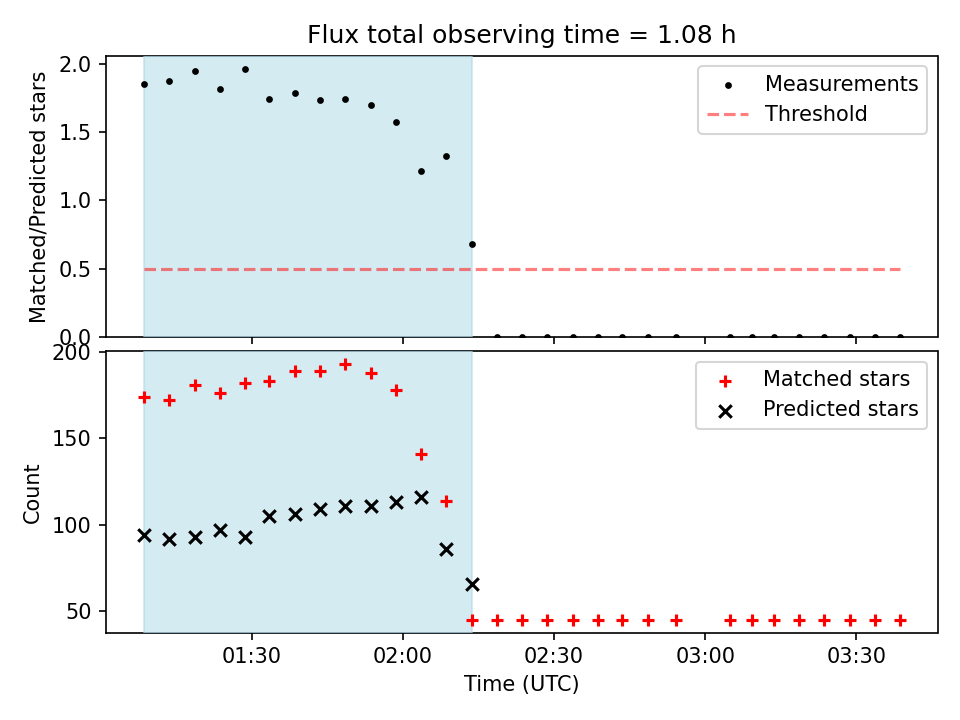 Flux total observing time = 1.08 h

Matched/Predicted stars

2.0
1.5
1.0
0.5
0.0

Measurements
Threshold

Count

200
150
100
50

Matched stars
Predicted stars

01:30
02:00
02:30
03:00
03:30

Time (UTC)